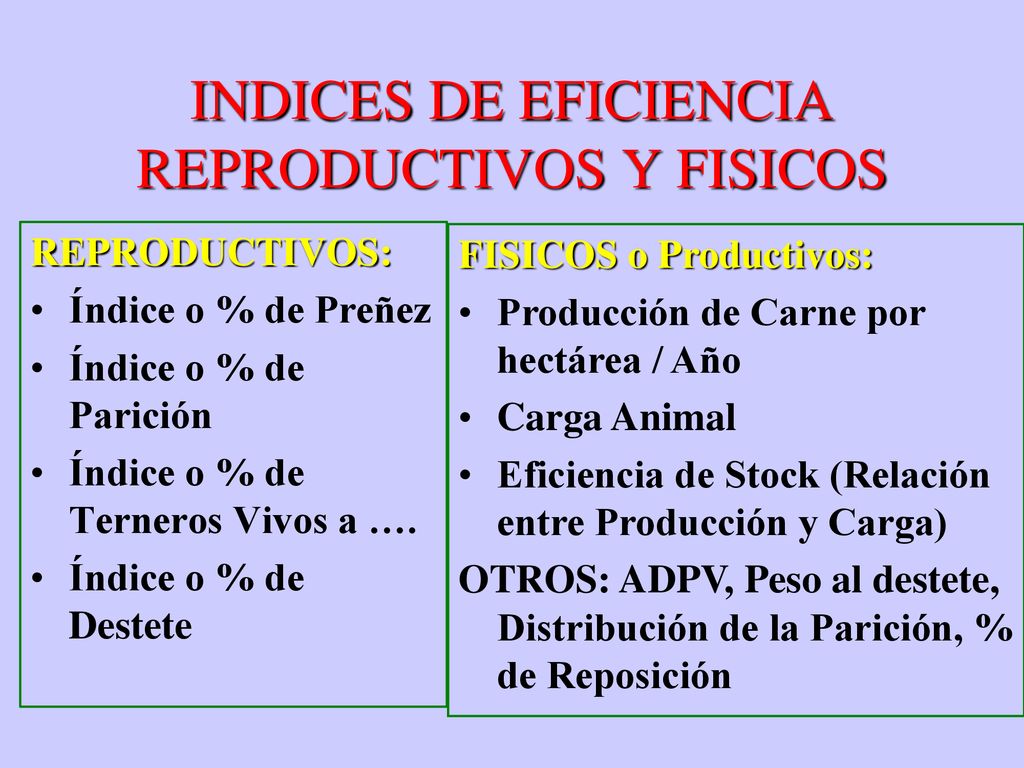 INDICES DE EFICIENCIA REPRODUCTIVOS Y FISICOS

REPRODUCTIVOS:
• Índice o % de Preñez
• Índice o % de Parición
• Índice o % de Terneros Vivos a ….
• Índice o % de Destete

FISICOS o Productivos:
• Producción de Carne por hectárea / Año
• Carga Animal
• Eficiencia de Stock (Relación entre Producción y Carga)
OTROS: ADPV, Peso al destete, Distribución de la Parición, % de Reposición